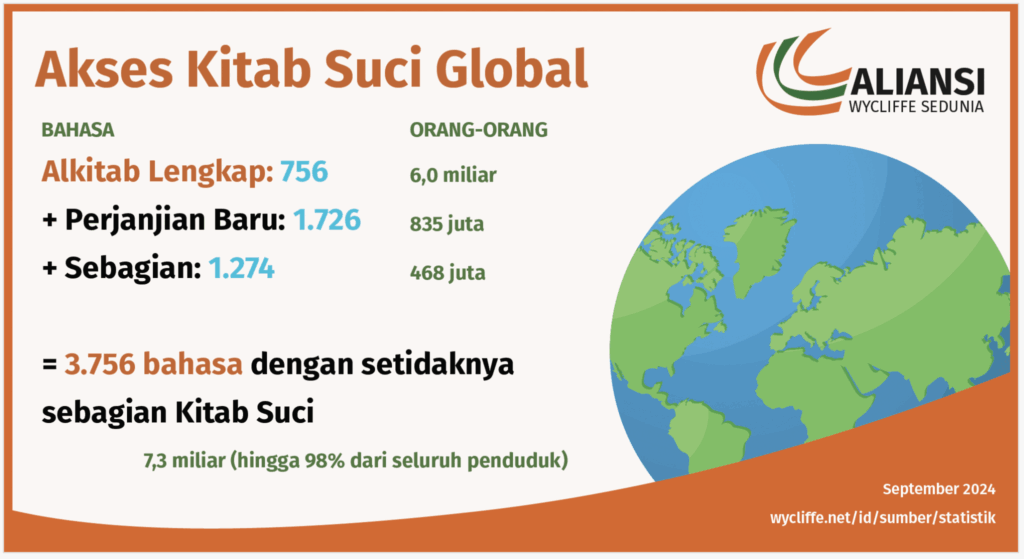 Akses Kitab Suci Global

ALIANSI
WYCLIFFE SEDUNIA

| BAHASA | ORANG-ORANG |
|---|---|
| Alkitab Lengkap: 756 | 6,0 miliar |
| + Perjanjian Baru: 1.726 | 835 juta |
| + Sebagian: 1.274 | 468 juta |

= 3.756 bahasa dengan setidaknya sebagian Kitab Suci

7,3 miliar (hingga 98% dari seluruh penduduk)

September 2024

wycliffe.net/id/sumber/statistik